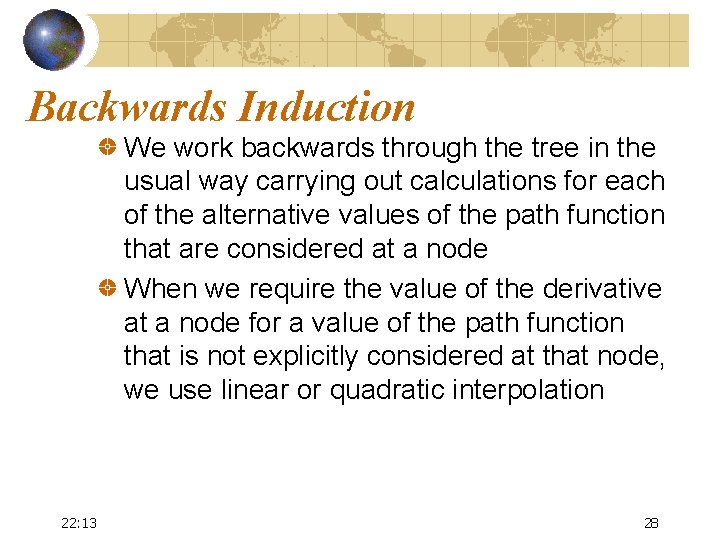 Backwards Induction

We work backwards through the tree in the usual way carrying out calculations for each of the alternative values of the path function that are considered at a node

When we require the value of the derivative at a node for a value of the path function that is not explicitly considered at that node, we use linear or quadratic interpolation

22:13

28